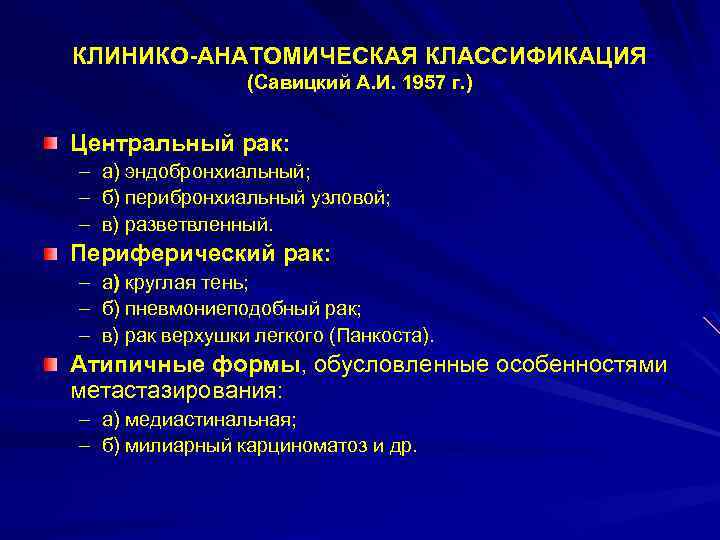 КЛИНИКО-АНАТОМИЧЕСКАЯ КЛАССИФИКАЦИЯ
(Савицкий А.И. 1957 г.)

Центральный рак:
– а) эндобронхиальный;
– б) перибронхиальный узловой;
– в) разветвленный.

Периферический рак:
– а) круглая тень;
– б) пневмониеподобный рак;
– в) рак верхушки легкого (Панкоста).

Атипичные формы, обусловленные особенностями метастазирования:
– а) медиастинальная;
– б) милиарный карциноматоз и др.